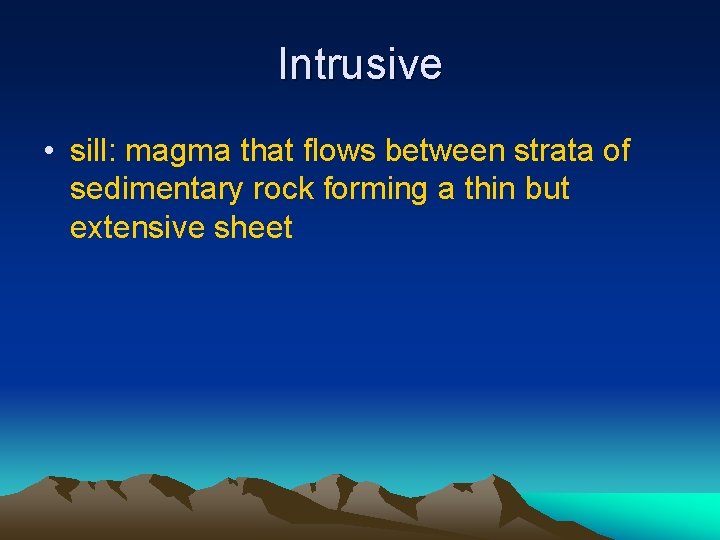 Intrusive

• sill: magma that flows between strata of sedimentary rock forming a thin but extensive sheet